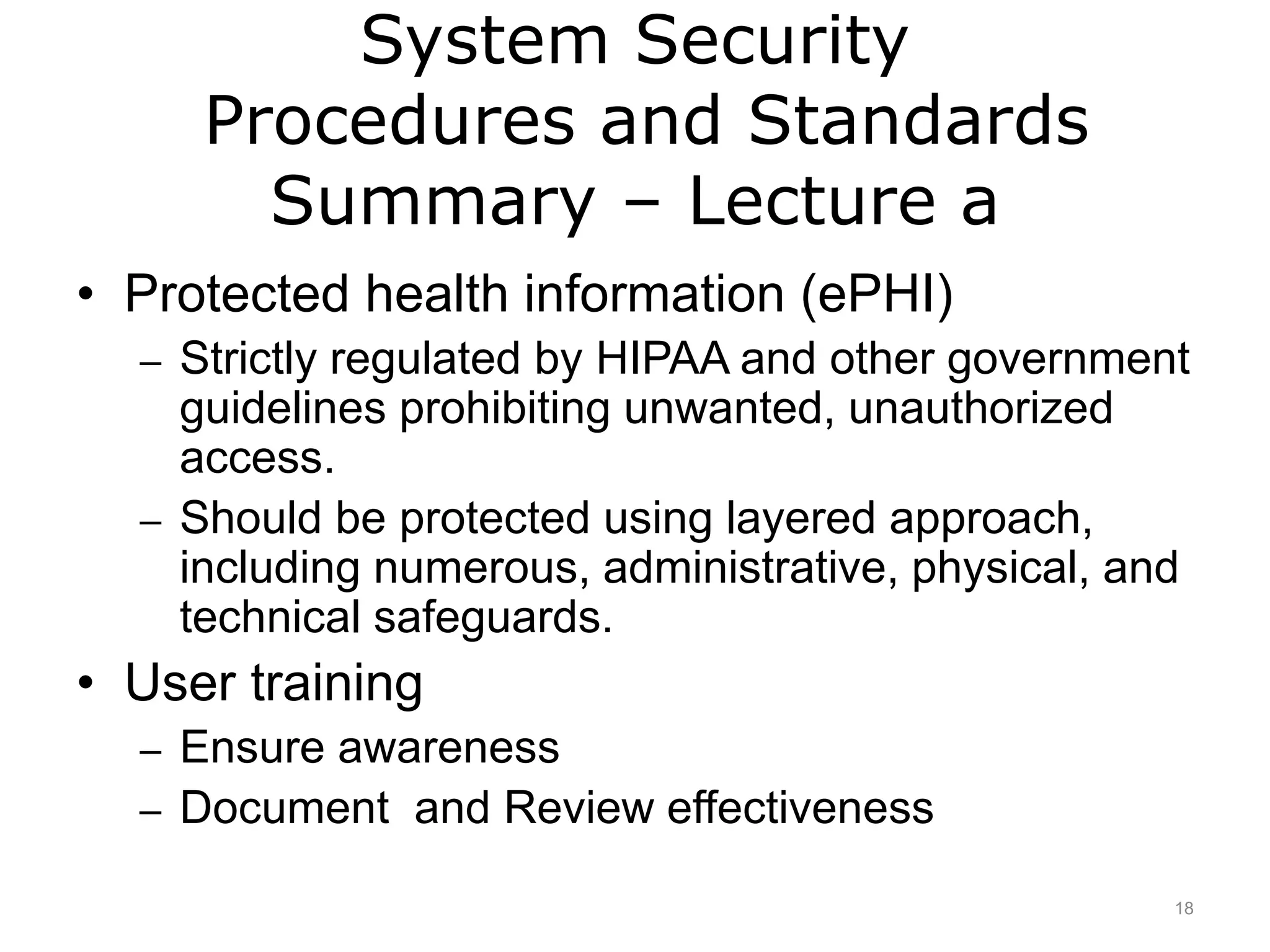 System Security Procedures and Standards Summary – Lecture a

• Protected health information (ePHI)
– Strictly regulated by HIPAA and other government guidelines prohibiting unwanted, unauthorized access.
– Should be protected using layered approach, including numerous, administrative, physical, and technical safeguards.
• User training
– Ensure awareness
– Document and Review effectiveness

18